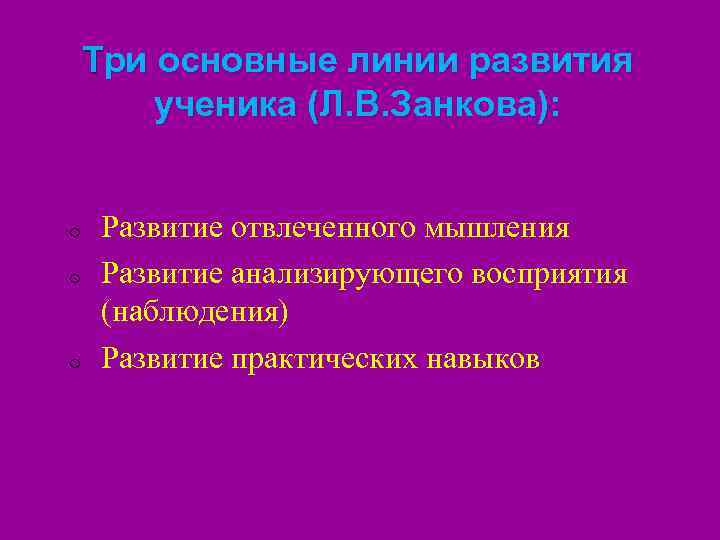 Три основные линии развития ученика (Л.В.Занкова):

Развитие отвлеченного мышления

Развитие анализирующего восприятия (наблюдения)

Развитие практических навыков